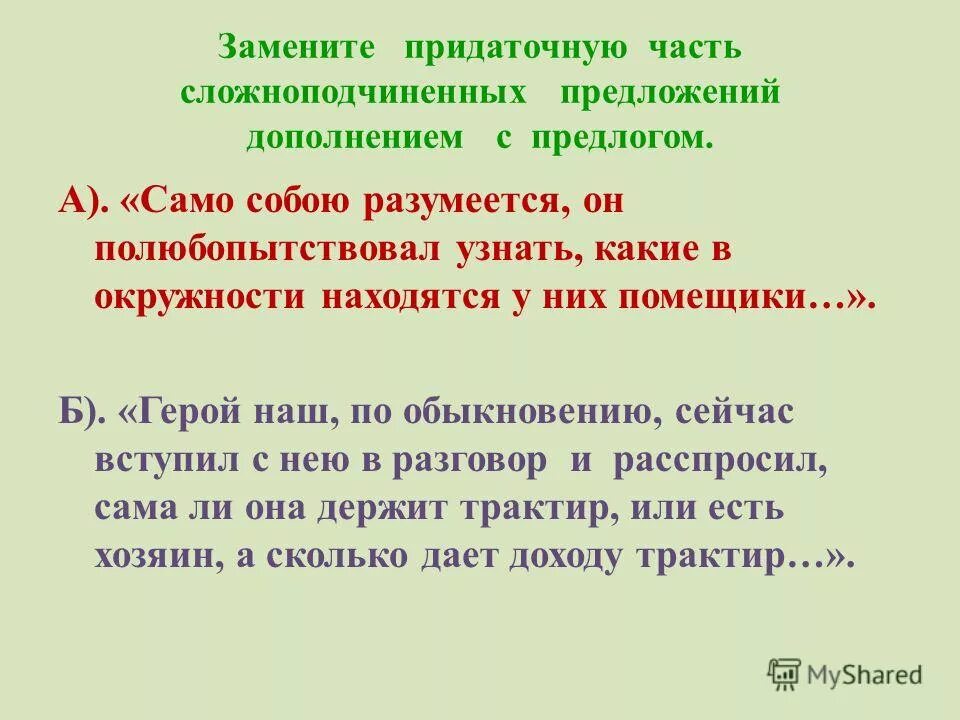 Замените придаточную часть сложноподчиненных предложений дополнением с предлогом.

А). «Само собою разумеется, он полюбопытствовал узнать, какие в окружности находятся у них помещики…».

Б). «Герой наш, по обыкновению, сейчас вступил с нею в разговор и расспросил, сама ли она держит трактир, или есть хозяин, а сколько дает доходу трактир…».

MyShared